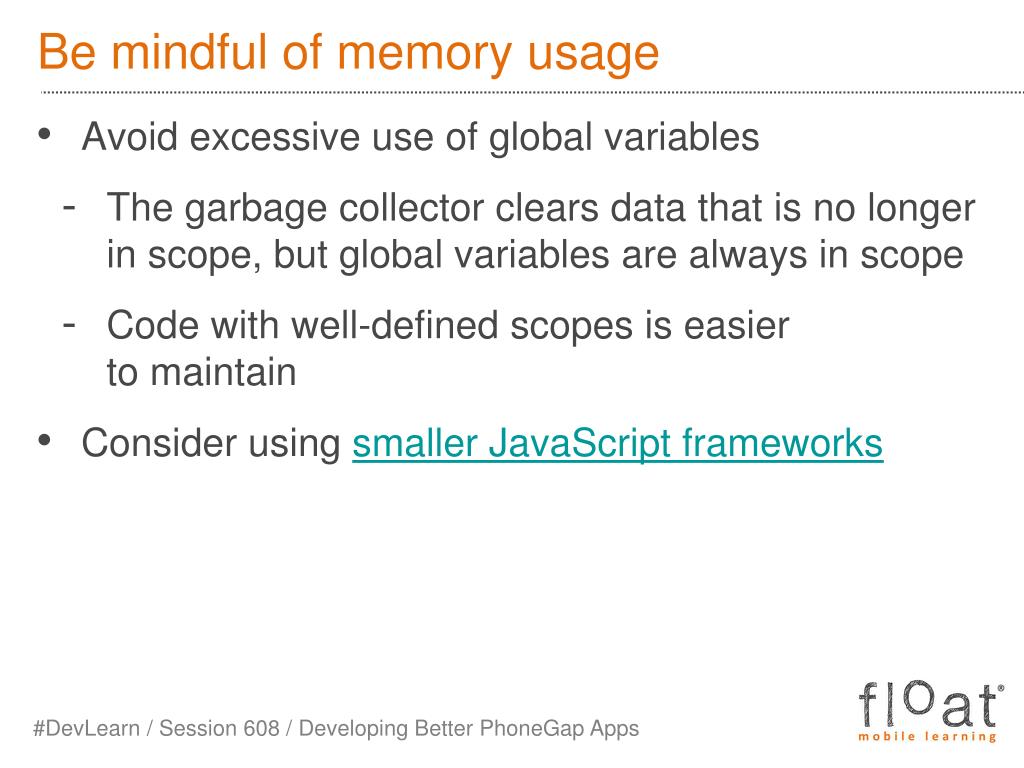 Be mindful of memory usage

• Avoid excessive use of global variables

- The garbage collector clears data that is no longer in scope, but global variables are always in scope

- Code with well-defined scopes is easier to maintain

• Consider using smaller JavaScript frameworks

#DevLearn / Session 608 / Developing Better PhoneGap Apps

float®
mobile learning